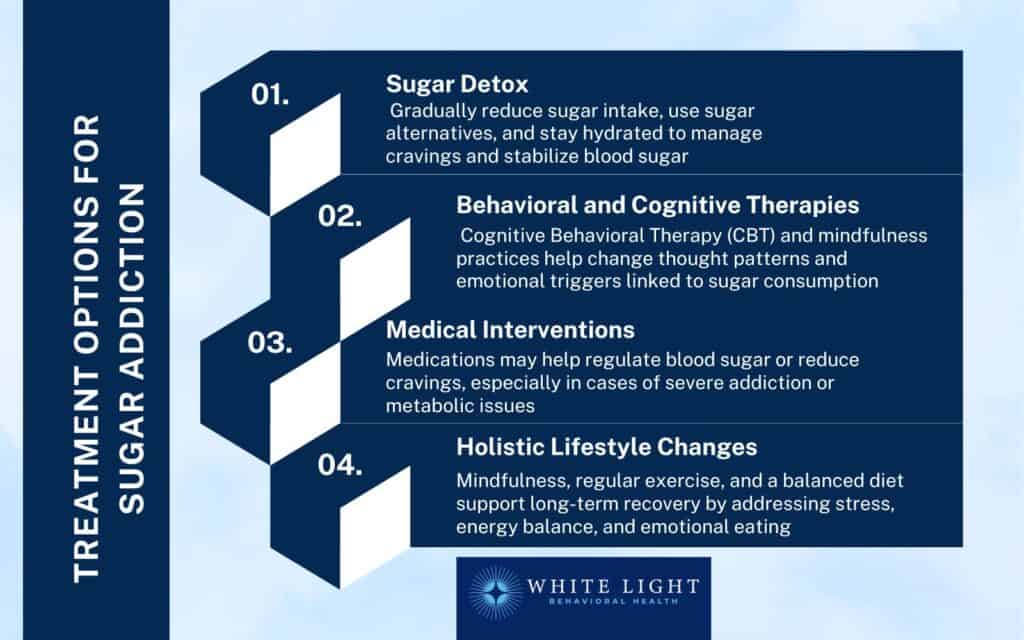 TREATMENT OPTIONS FOR SUGAR ADDICTION

01.
Sugar Detox
Gradually reduce sugar intake, use sugar alternatives, and stay hydrated to manage cravings and stabilize blood sugar

02.
Behavioral and Cognitive Therapies
Cognitive Behavioral Therapy (CBT) and mindfulness practices help change thought patterns and emotional triggers linked to sugar consumption

03.
Medical Interventions
Medications may help regulate blood sugar or reduce cravings, especially in cases of severe addiction or metabolic issues

04.
Holistic Lifestyle Changes
Mindfulness, regular exercise, and a balanced diet support long-term recovery by addressing stress, energy balance, and emotional eating

WHITE LIGHT
BEHAVIORAL HEALTH